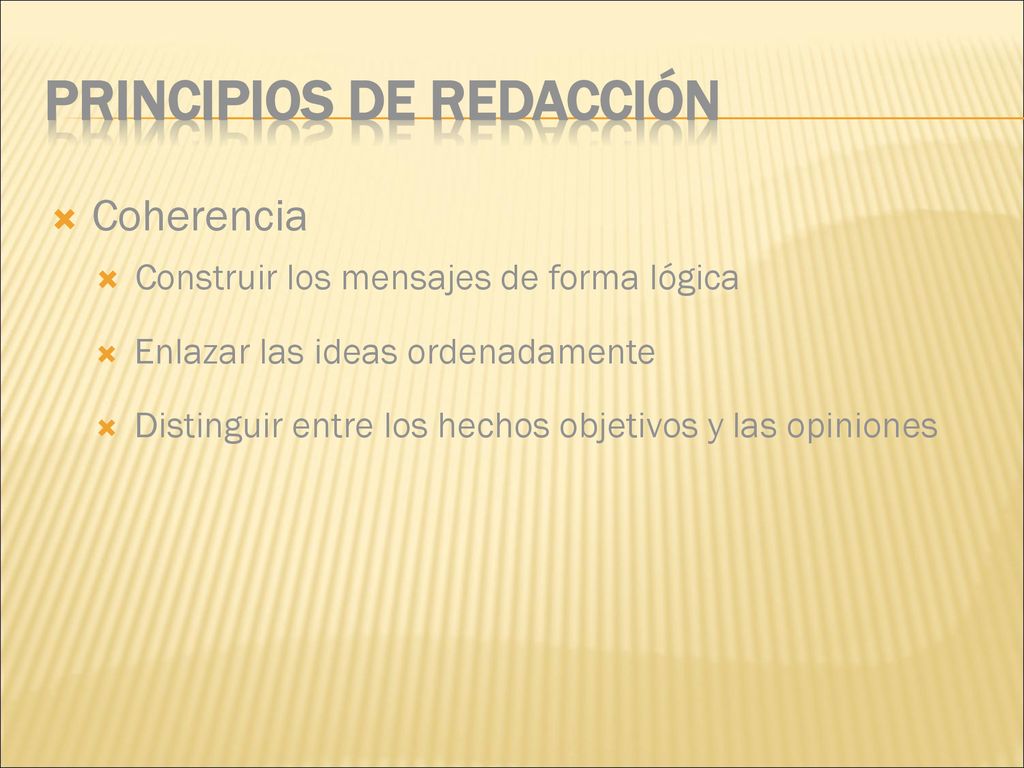 PRINCIPIOS DE REDACCIÓN

Coherencia

Construir los mensajes de forma lógica

Enlazar las ideas ordenadamente

Distinguir entre los hechos objetivos y las opiniones